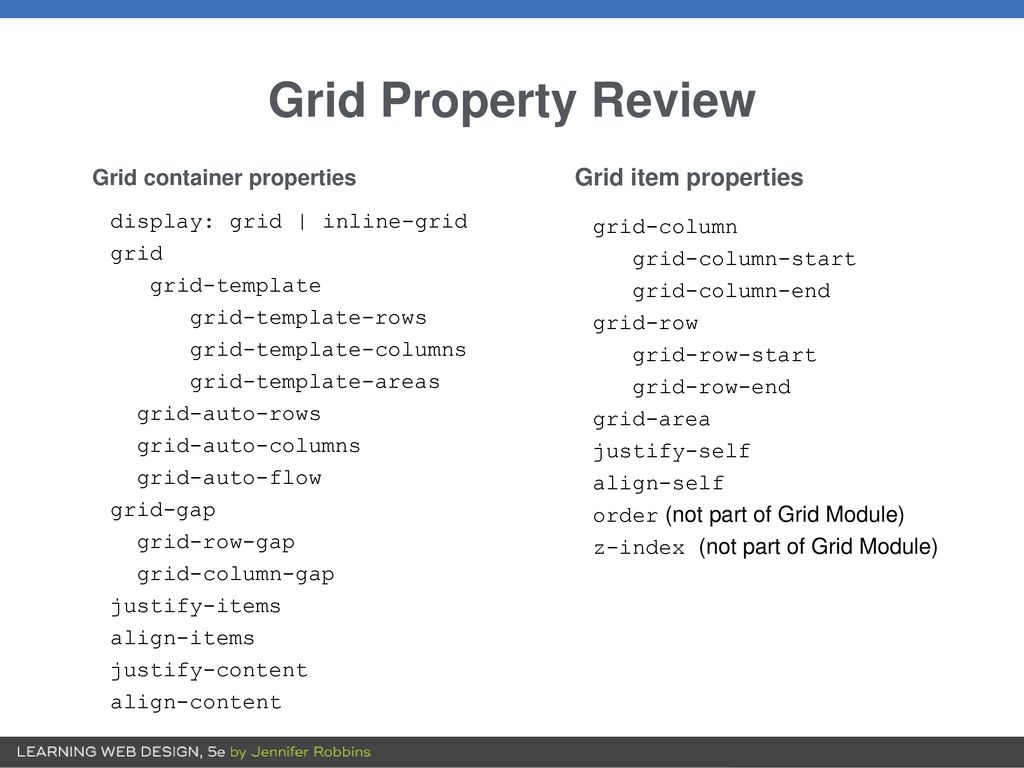 Grid Property Review

Grid container properties

display: grid | inline-grid
grid
grid-template
grid-template-rows
grid-template-columns
grid-template-areas
grid-auto-rows
grid-auto-columns
grid-auto-flow
grid-gap
grid-row-gap
grid-column-gap
justify-items
align-items
justify-content
align-content

Grid item properties

grid-column
grid-column-start
grid-column-end
grid-row
grid-row-start
grid-row-end
grid-area
justify-self
align-self
order (not part of Grid Module)
z-index (not part of Grid Module)

LEARNING WEB DESIGN, 5e by Jennifer Robbins